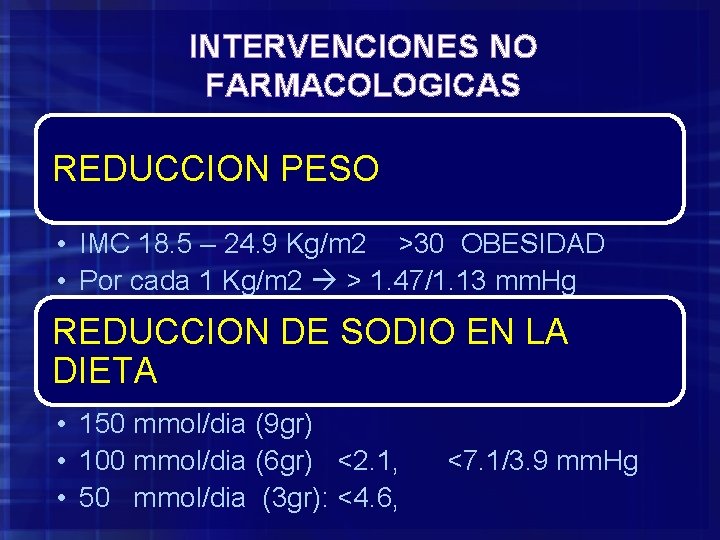 INTERVENCIONES NO FARMACOLOGICAS

REDUCCION PESO

• IMC 18.5 – 24.9 Kg/m2 >30 OBESIDAD
• Por cada 1 Kg/m2 → > 1.47/1.13 mmHg

REDUCCION DE SODIO EN LA DIETA

• 150 mmol/dia (9gr)
• 100 mmol/dia (6gr) <2.1, <7.1/3.9 mmHg
• 50 mmol/dia (3gr): <4.6,